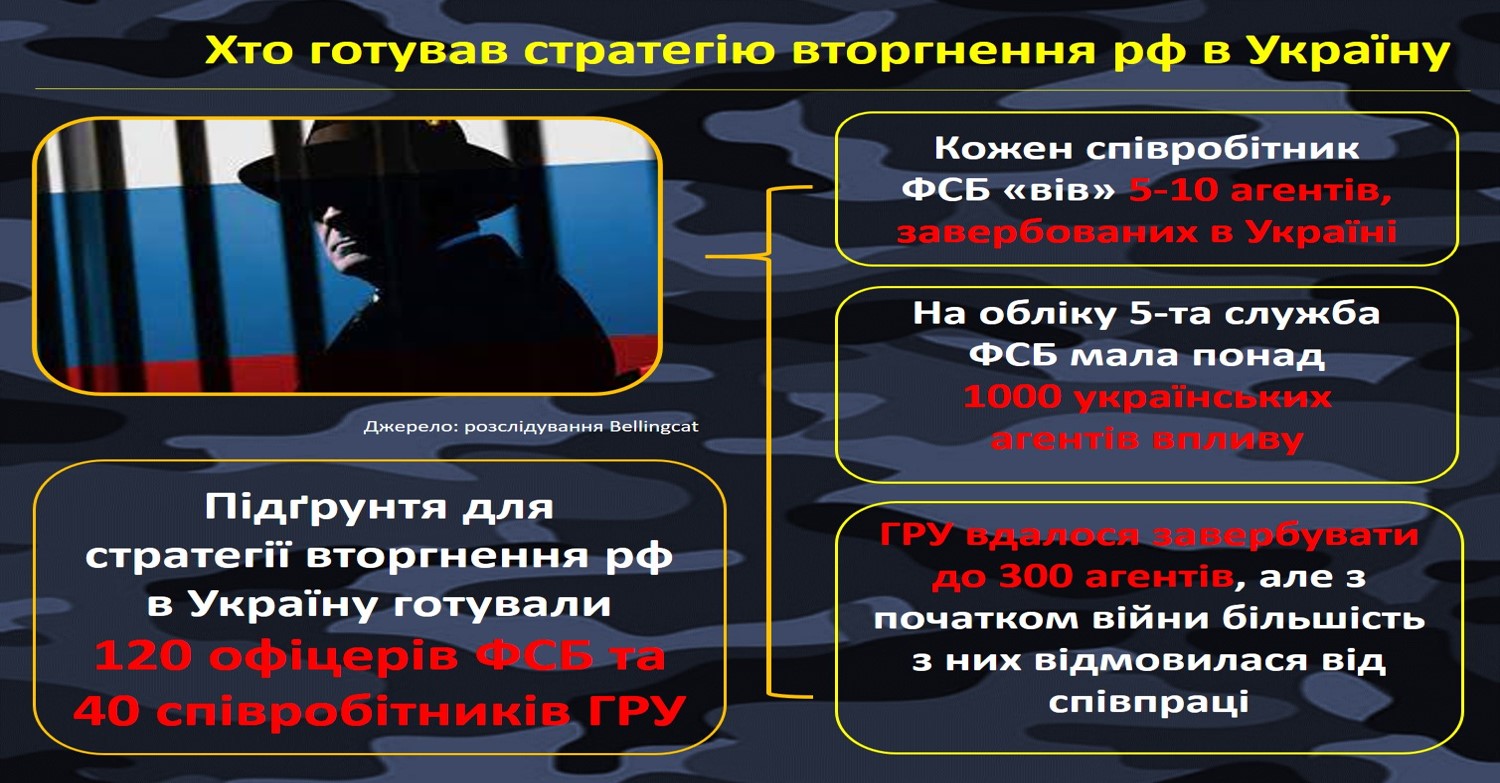 Хто готував стратегію вторгнення рф в Україну

Джерело: розслідування Bellingcat

Підґрунтя для стратегії вторгнення рф в Україну готували 120 офіцерів ФСБ та 40 співробітників ГРУ

Кожен співробітник ФСБ «вів» 5-10 агентів, завербованих в Україні

На обліку 5-та служба ФСБ мала понад 1000 українських агентів впливу

ГРУ вдалося завербувати до 300 агентів, але з початком війни більшість з них відмовилася від співпраці